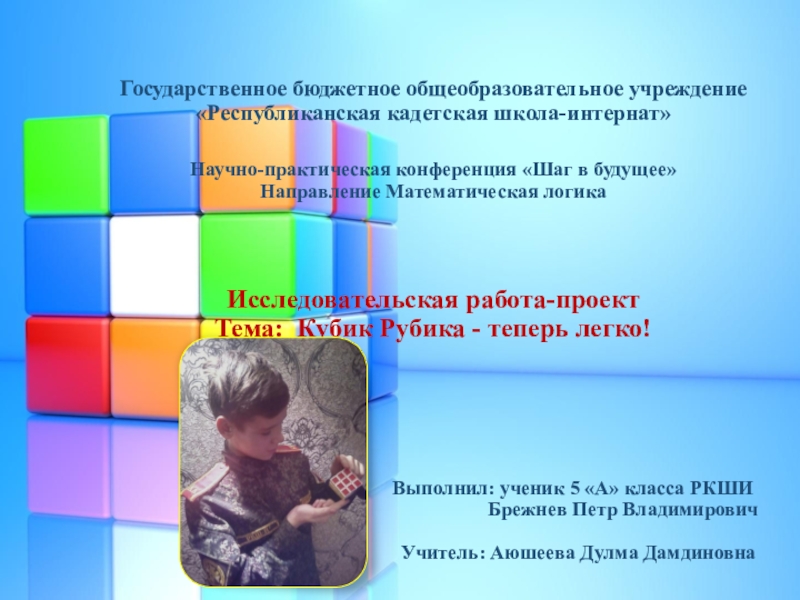 Государственное бюджетное общеобразовательное учреждение «Республиканская кадетская школа-интернат»

Научно-практическая конференция «Шаг в будущее»
Направление Математическая логика

Исследовательская работа-проект
Тема: Кубик Рубика - теперь легко!

Выполнил: ученик 5 «А» класса РКШИ
Брежнев Петр Владимирович

Учитель: Аюшеева Дулма Дамдиновна